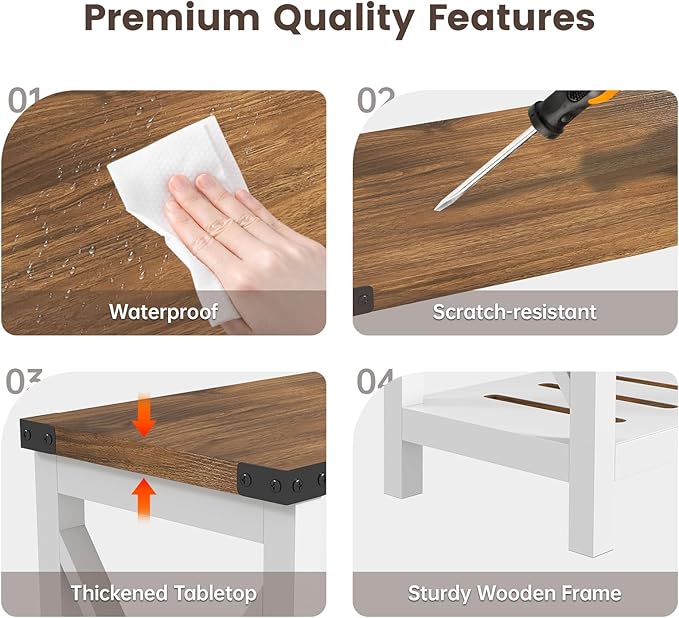 Premium Quality Features

01

Waterproof

02

Scratch-resistant

03

Thickened Tabletop

04

Sturdy Wooden Frame